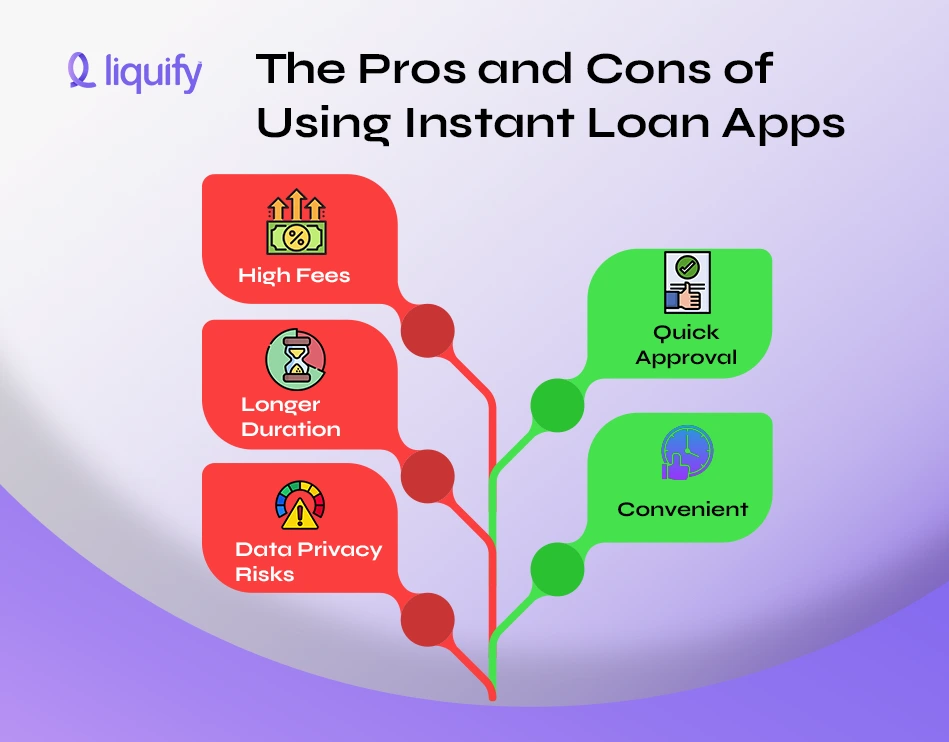 liquify

The Pros and Cons of Using Instant Loan Apps

High Fees

Longer Duration

Data Privacy Risks

Quick Approval

Convenient